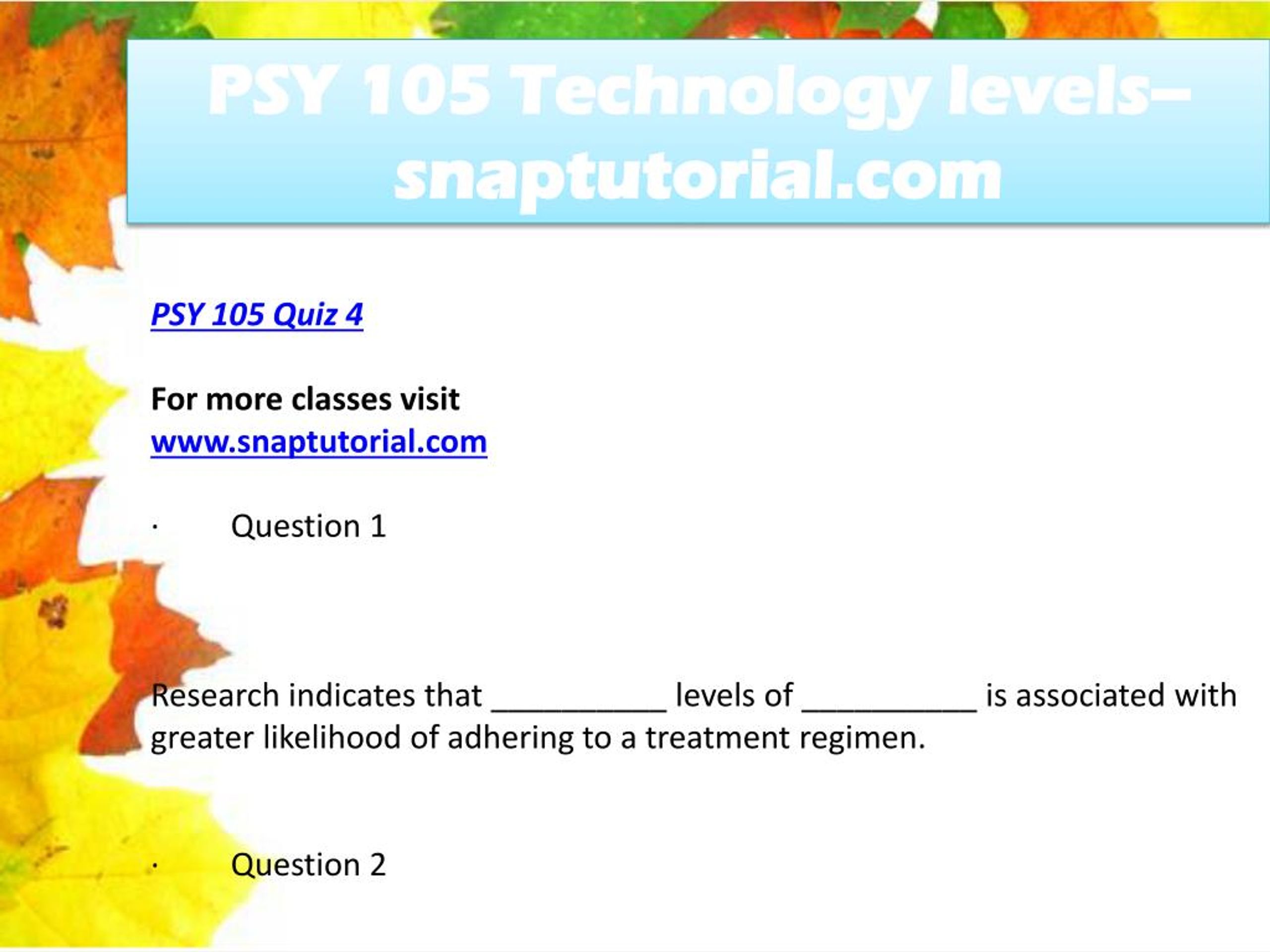 PSY 105 Technology levels– snaptutorial.com

PSY 105 Quiz 4

For more classes visit
www.snaptutorial.com

· Question 1

Research indicates that __________ levels of __________ is associated with greater likelihood of adhering to a treatment regimen.

· Question 2